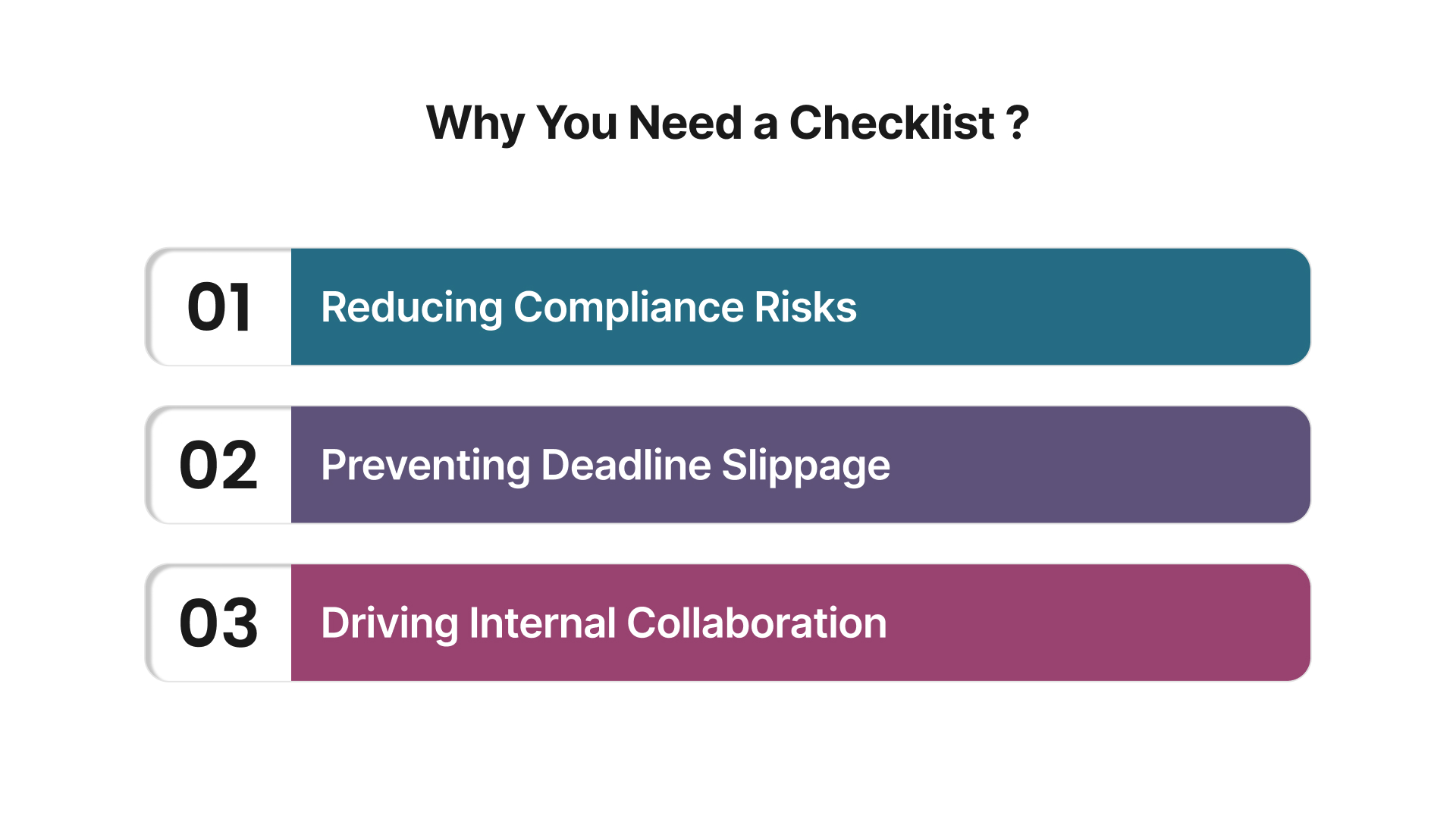 Why You Need a Checklist ?

01 Reducing Compliance Risks

02 Preventing Deadline Slippage

03 Driving Internal Collaboration